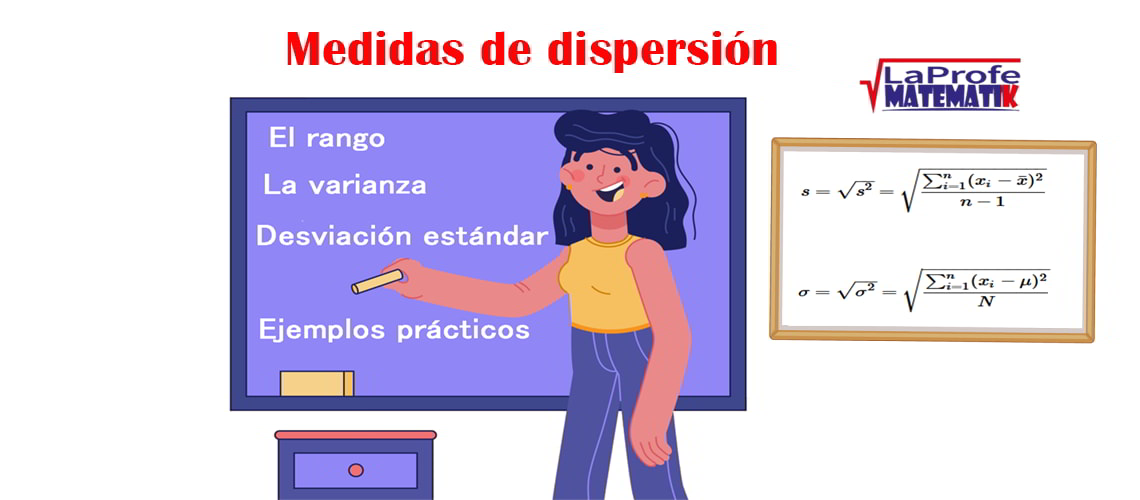 Medidas de dispersión

LaProfe MATEMATIK

El rango

La varianza

Desviación estándar

Ejemplos prácticos

$s = \sqrt{s^2} = \sqrt{\frac{\sum_{i=1}^{n}(x_i - \bar{x})^2}{n-1}}$

$\sigma = \sqrt{\sigma^2} = \sqrt{\frac{\sum_{i=1}^{n}(x_i - \mu)^2}{N}}$